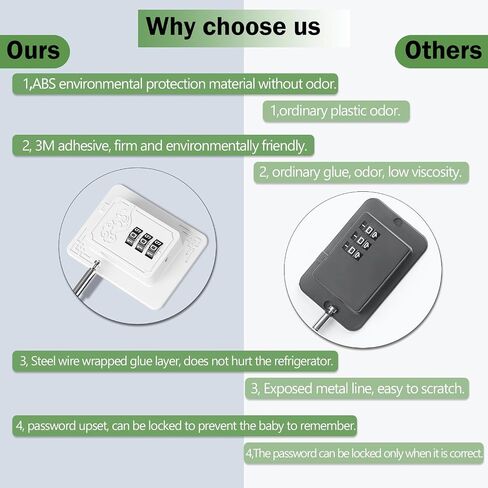 Why choose us

Ours

Others

1,ABS environmental protection material without odor.

1,ordinary plastic odor.

2, 3M adhesive, firm and environmentally friendly.

2, ordinary glue, odor, low viscosity.

3, Steel wire wrapped glue layer, does not hurt the refrigerator.

3, Exposed metal line, easy to scratch.

4, password upset, can be locked to prevent the baby to remember.

4,The password can be locked only when it is correct.